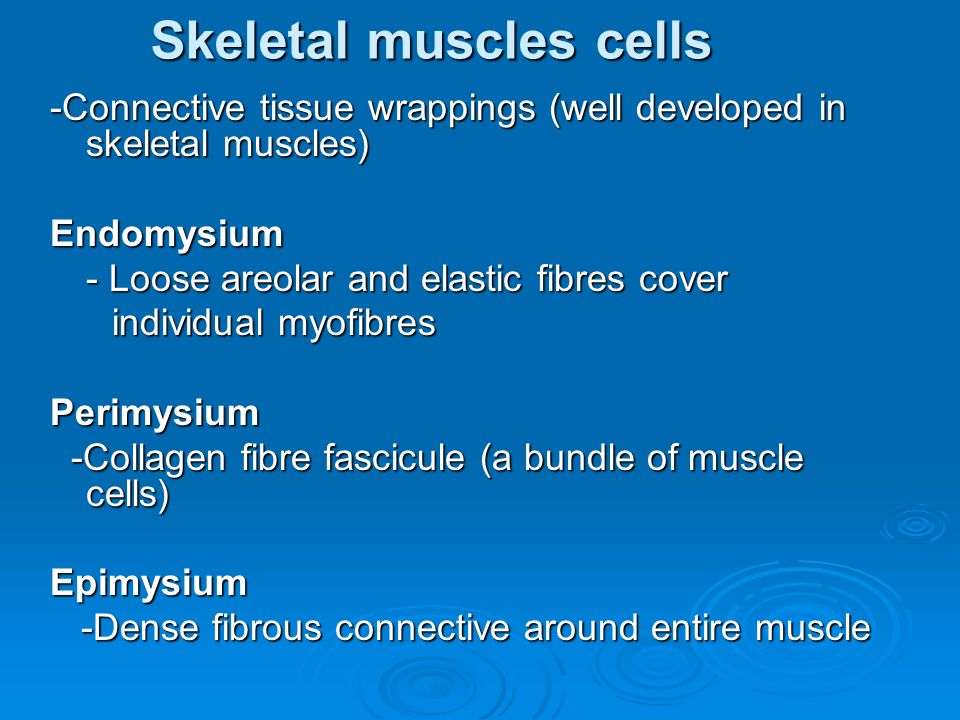 Skeletal muscles cells

-Connective tissue wrappings (well developed in skeletal muscles)

Endomysium

- Loose areolar and elastic fibres cover individual myofibres

Perimysium

-Collagen fibre fascicule (a bundle of muscle cells)

Epimysium

-Dense fibrous connective around entire muscle